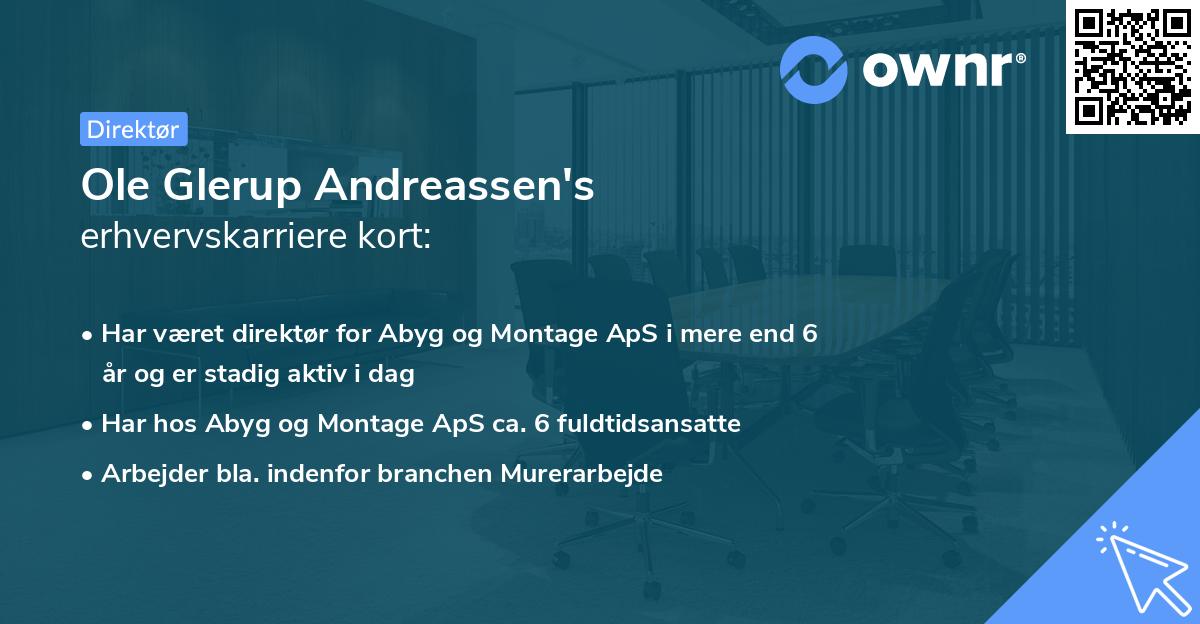 ownr®

Direktør

Ole Glerup Andreassen's erhvervskarriere kort:

• Har været direktør for Abyg og Montage ApS i mere end 6 år og er stadig aktiv i dag
• Har hos Abyg og Montage ApS ca. 6 fuldtidsansatte
• Arbejder bla. indenfor branchen Murerarbejde